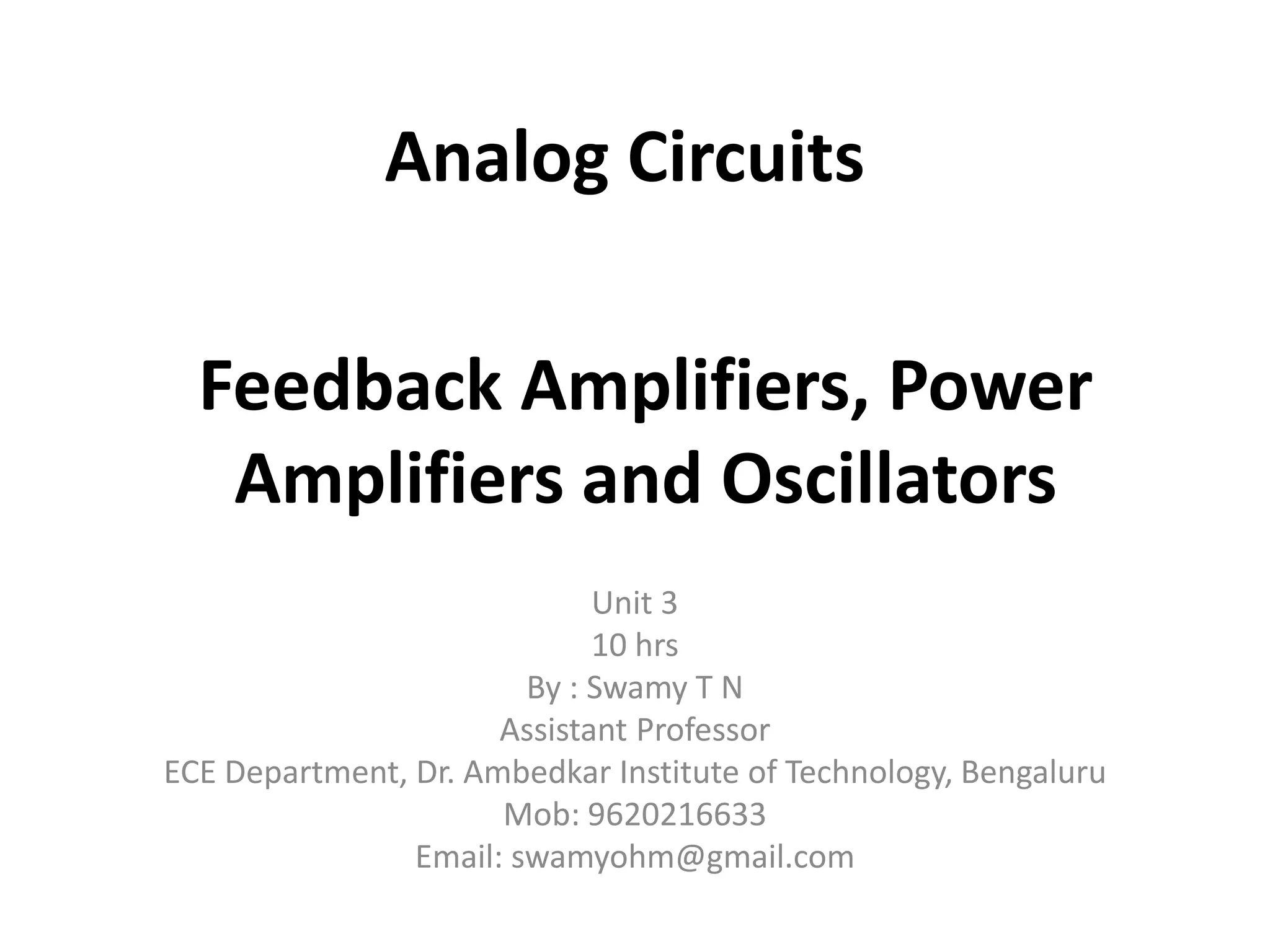 Analog Circuits

Feedback Amplifiers, Power Amplifiers and Oscillators

Unit 3
10 hrs
By : Swamy T N
Assistant Professor
ECE Department, Dr. Ambedkar Institute of Technology, Bengaluru
Mob: 9620216633
Email: swamyohm@gmail.com